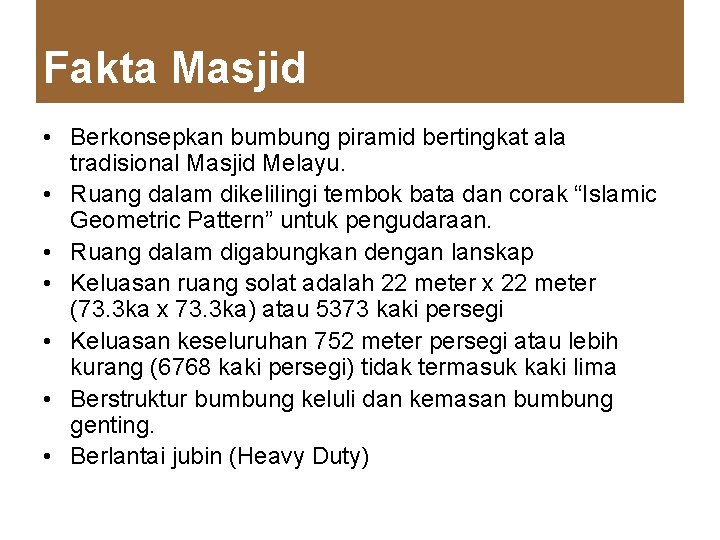 Fakta Masjid

• Berkonsepkan bumbung piramid bertingkat ala tradisional Masjid Melayu.
• Ruang dalam dikelilingi tembok bata dan corak “Islamic Geometric Pattern” untuk pengudaraan.
• Ruang dalam digabungkan dengan lanskap
• Keluasan ruang solat adalah 22 meter x 22 meter (73.3ka x 73.3ka) atau 5373 kaki persegi
• Keluasan keseluruhan 752 meter persegi atau lebih kurang (6768 kaki persegi) tidak termasuk kaki lima
• Berstruktur bumbung keluli dan kemasan bumbung genting.
• Berlantai jubin (Heavy Duty)